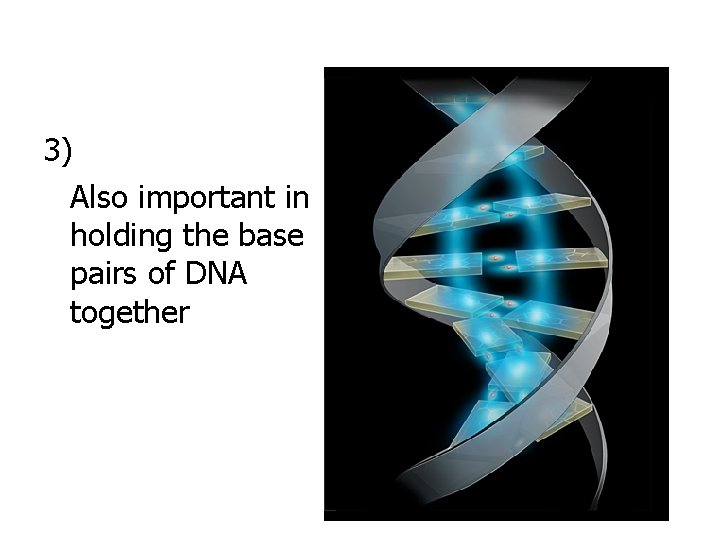 3)

Also important in holding the base pairs of DNA together